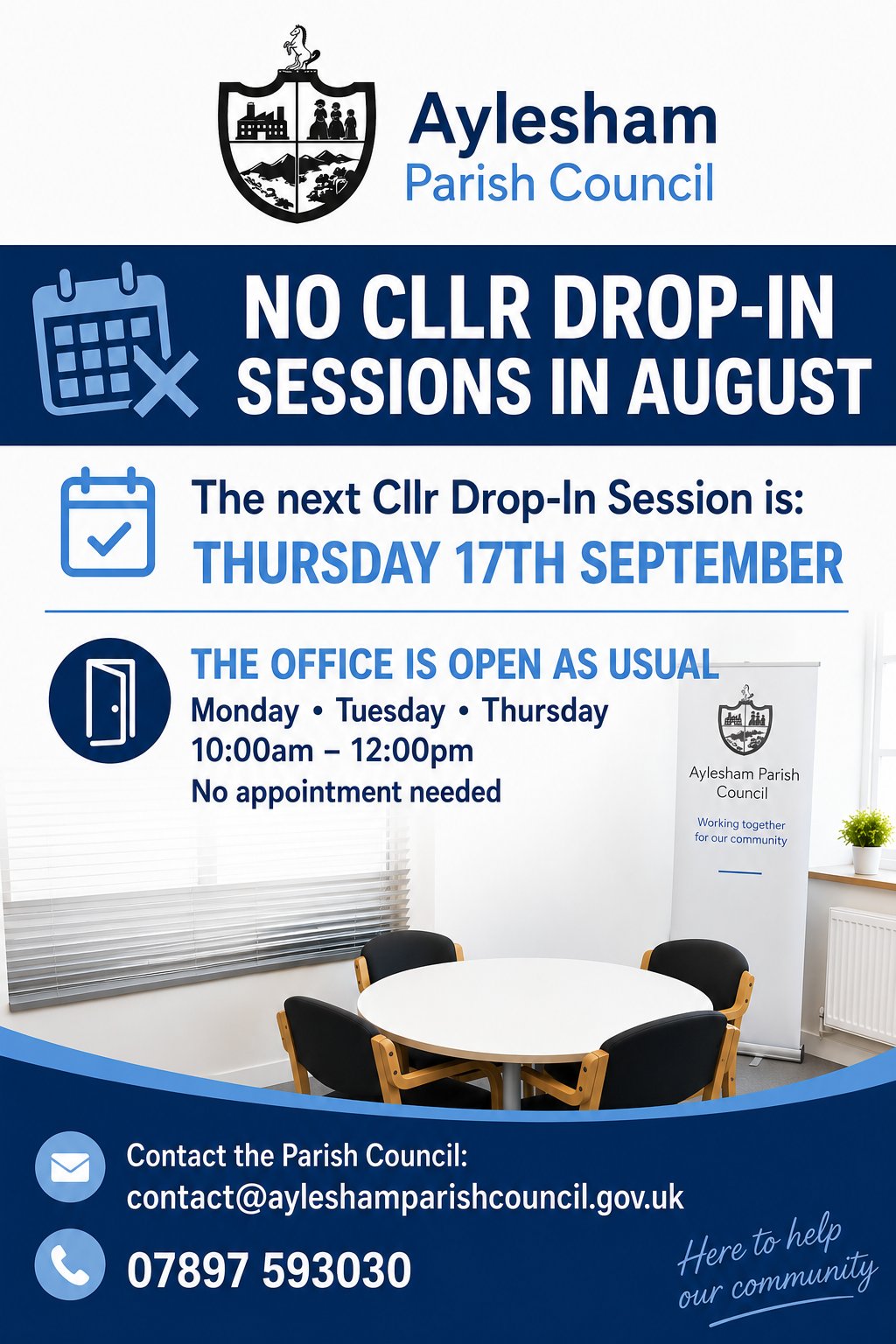 Aylesham
Parish Council

NO CLLR DROP-IN SESSIONS IN AUGUST

The next Cllr Drop-In Session is:
THURSDAY 17TH SEPTEMBER

THE OFFICE IS OPEN AS USUAL
Monday • Tuesday • Thursday
10:00am – 12:00pm
No appointment needed

Aylesham Parish Council
Working together for our community

Contact the Parish Council:
contact@ayleshamparishcouncil.gov.uk

07897 593030

Here to help our community